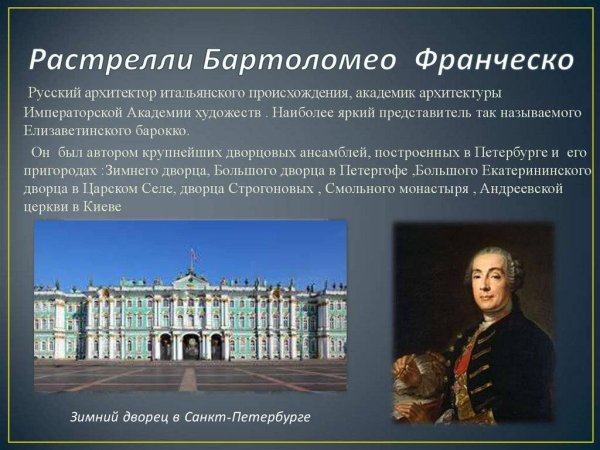 Растрелли Бартоломео Франческо

Русский архитектор итальянского происхождения, академик архитектуры Императорской Академии художеств . Наиболее яркий представитель так называемого Елизаветинского барокко.

Он был автором крупнейших дворцовых ансамблей, построенных в Петербурге и его пригородах :Зимнего дворца, Большого дворца в Петергофе ,Большого Екатерининского дворца в Царском Селе, дворца Строгоновых , Смольного монастыря , Андреевской церкви в Киеве

Зимний дворец в Санкт-Петербурге